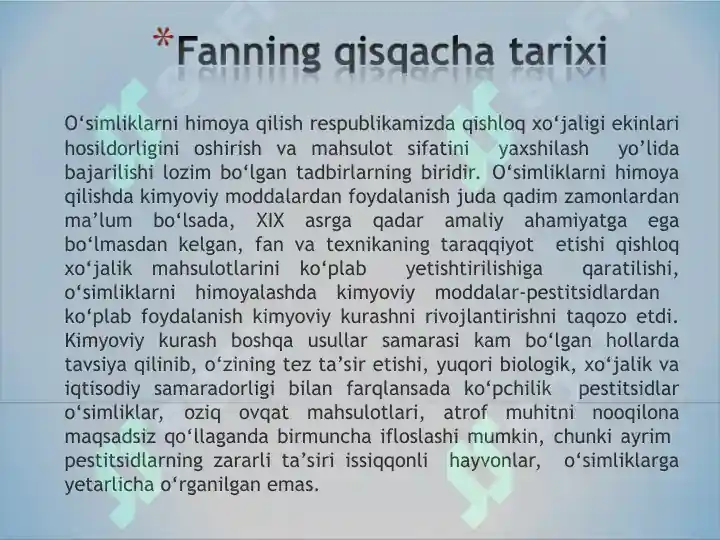 *Fanning qisqacha tarixi

O‘simliklarni himoya qilish respublikamizda qishloq xo‘jaligi ekinlari hosildorligini oshirish va mahsulot sifatini yaxshilash yo’lida bajarilishi lozim bo‘lgan tadbirlarning biridir. O‘simliklarni himoya qilishda kimyoviy moddalardan foydalanish juda qadim zamonlardan ma’lum bo‘lsada, XIX asrga qadar amaliy ahamiyatga ega bo‘lmasdan kelgan, fan va texnikaning taraqqiyot etishi qishloq xo‘jalik mahsulotlarini ko‘plab yetishtirilishiga qaratilishi, o‘simliklarni himoyalashda kimyoviy moddalar-pestitsidlardan ko‘plab foydalanish kimyoviy kurashni rivojlantirishni taqozo etdi. Kimyoviy kurash boshqa usullar samarasi kam bo‘lgan hollarda tavsiya qilinib, o‘zining tez ta’sir etishi, yuqori biologik, xo‘jalik va iqtisodiy samaradorligi bilan farqlansada ko‘pchilik pestitsidlar o‘simliklar, oziq ovqat mahsulotlari, atrof muhitni nooqilona maqsadsiz qo‘llaganda birmuncha ifloslashi mumkin, chunki ayrim pestitsidlarning zararli ta’siri issiqqonli hayvonlar, o‘simliklarga yetarlicha o‘rganilgan emas.